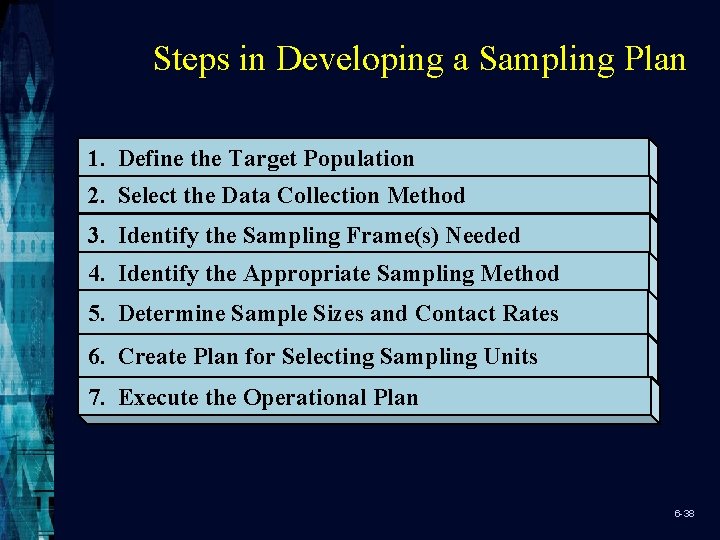 Steps in Developing a Sampling Plan

1. Define the Target Population
2. Select the Data Collection Method
3. Identify the Sampling Frame(s) Needed
4. Identify the Appropriate Sampling Method
5. Determine Sample Sizes and Contact Rates
6. Create Plan for Selecting Sampling Units
7. Execute the Operational Plan

6-38